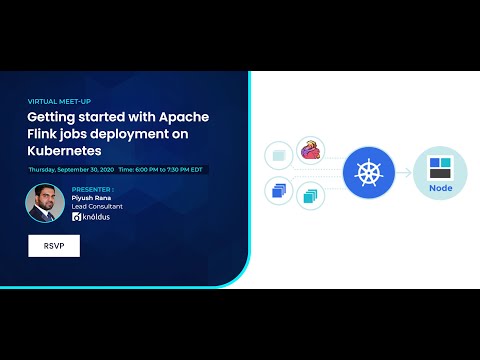 VIRTUAL MEET-UP

Getting started with Apache Flink jobs deployment on Kubernetes

Thursday, September 30, 2020 Time: 6:00 PM to 7:30 PM EDT

PRESENTER :
Piyush Rana
Lead Consultant
knoldus

RSVP

Node